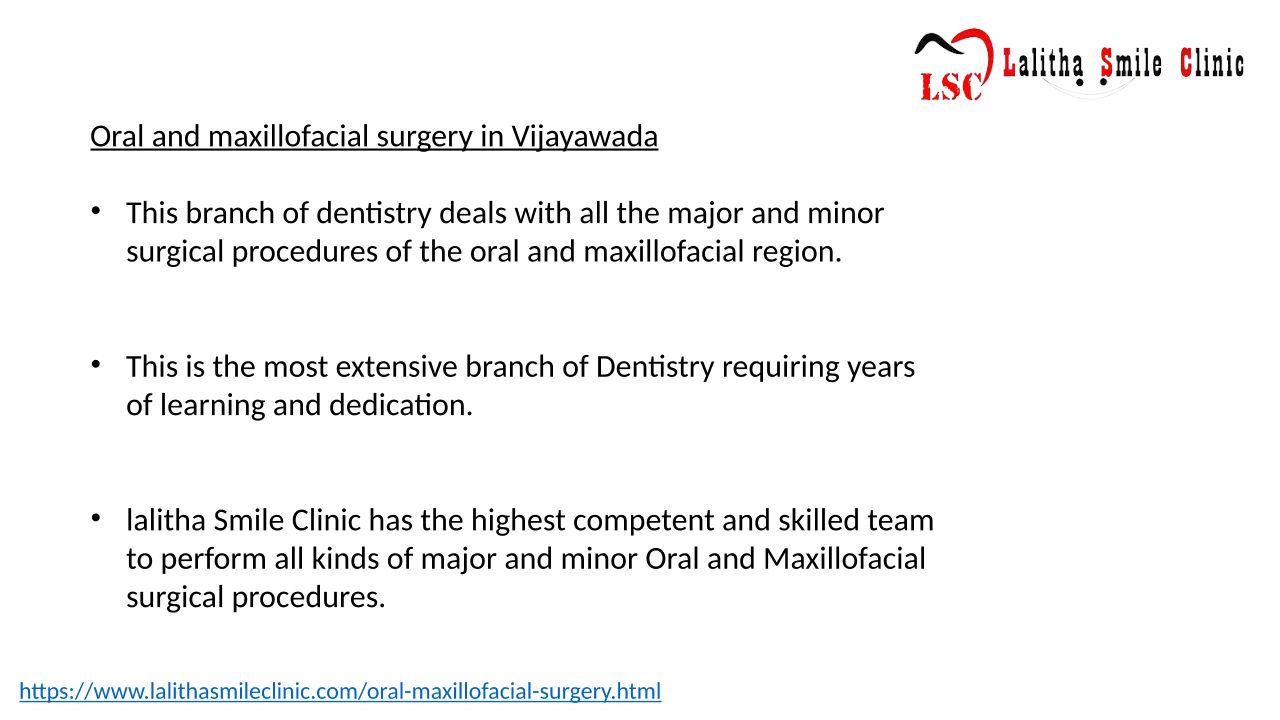 LSC Lalitha Smile Clinic

Oral and maxillofacial surgery in Vijayawada

• This branch of dentistry deals with all the major and minor surgical procedures of the oral and maxillofacial region.

• This is the most extensive branch of Dentistry requiring years of learning and dedication.

• lalitha Smile Clinic has the highest competent and skilled team to perform all kinds of major and minor Oral and Maxillofacial surgical procedures.

https://www.lalithasmileclinic.com/oral-maxillofacial-surgery.html